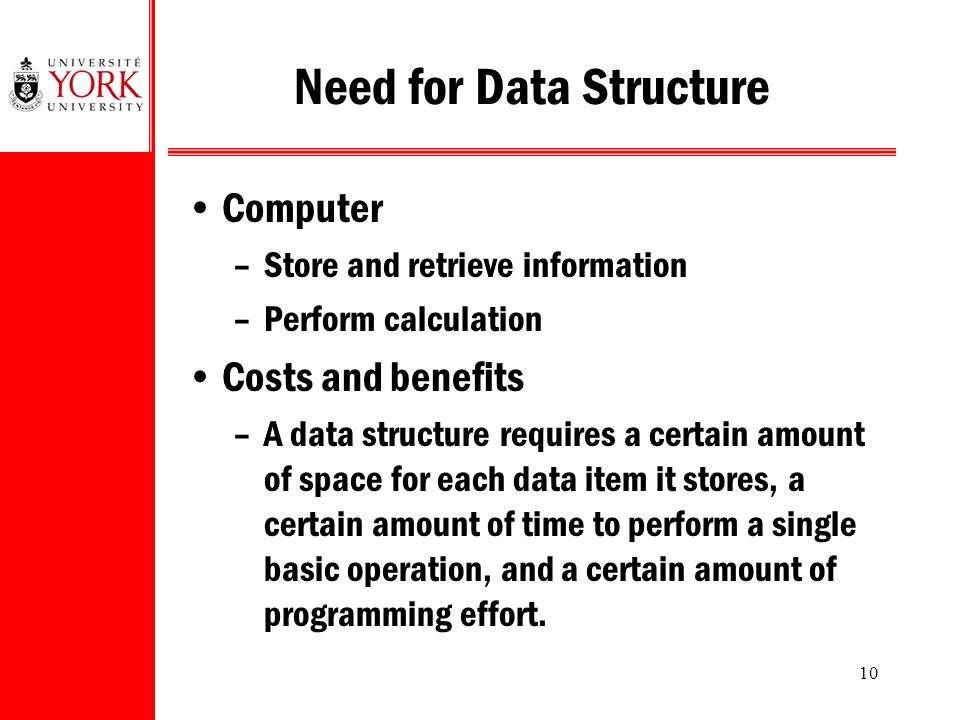 UNIVERSITÉ
YORK
UNIVERSITY

Need for Data Structure

• Computer
– Store and retrieve information
– Perform calculation
• Costs and benefits
– A data structure requires a certain amount of space for each data item it stores, a certain amount of time to perform a single basic operation, and a certain amount of programming effort.

10